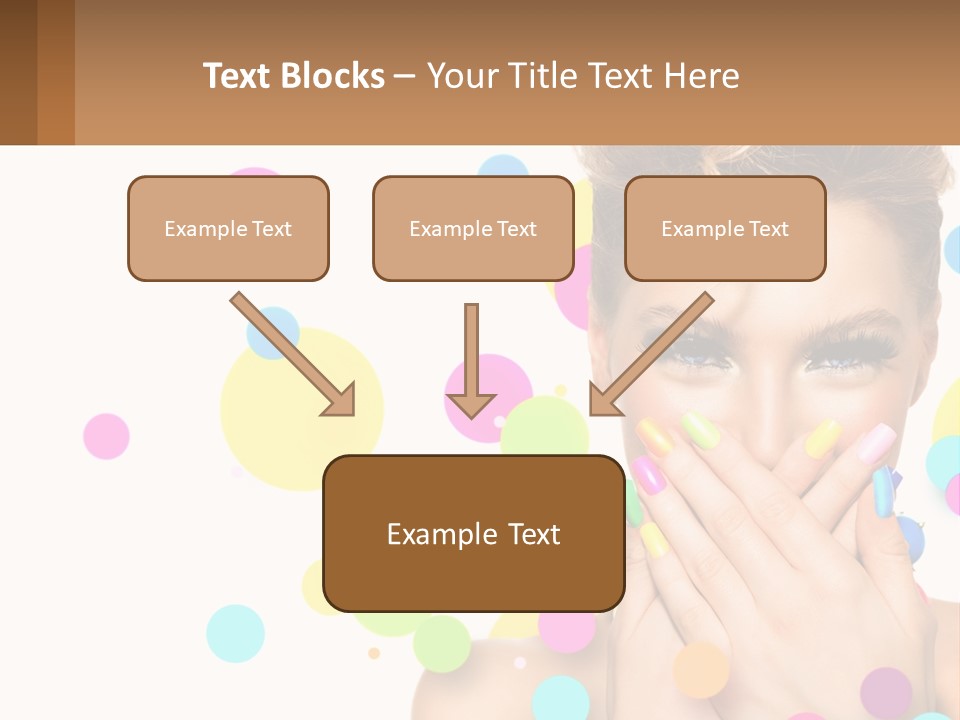 Text Blocks – Your Title Text Here

Example Text

Example Text

Example Text

Example Text